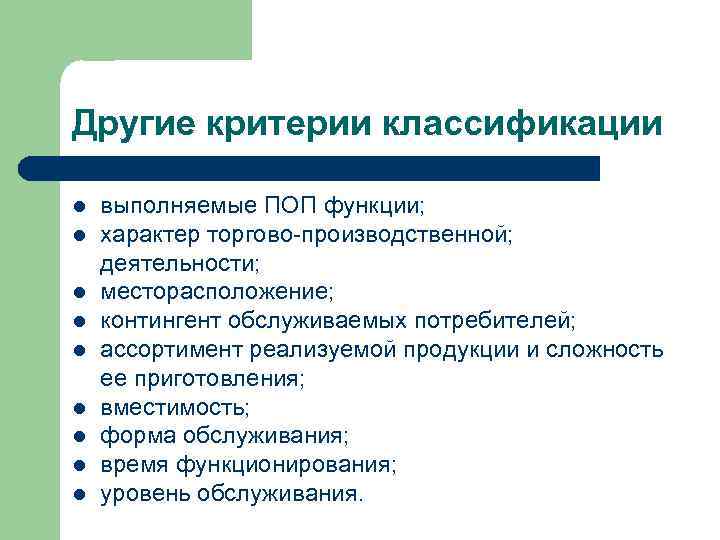 Другие критерии классификации

- выполняемые ПОП функции;
- характер торгово-производственной; деятельности;
- месторасположение;
- контингент обслуживаемых потребителей;
- ассортимент реализуемой продукции и сложность ее приготовления;
- вместимость;
- форма обслуживания;
- время функционирования;
- уровень обслуживания.